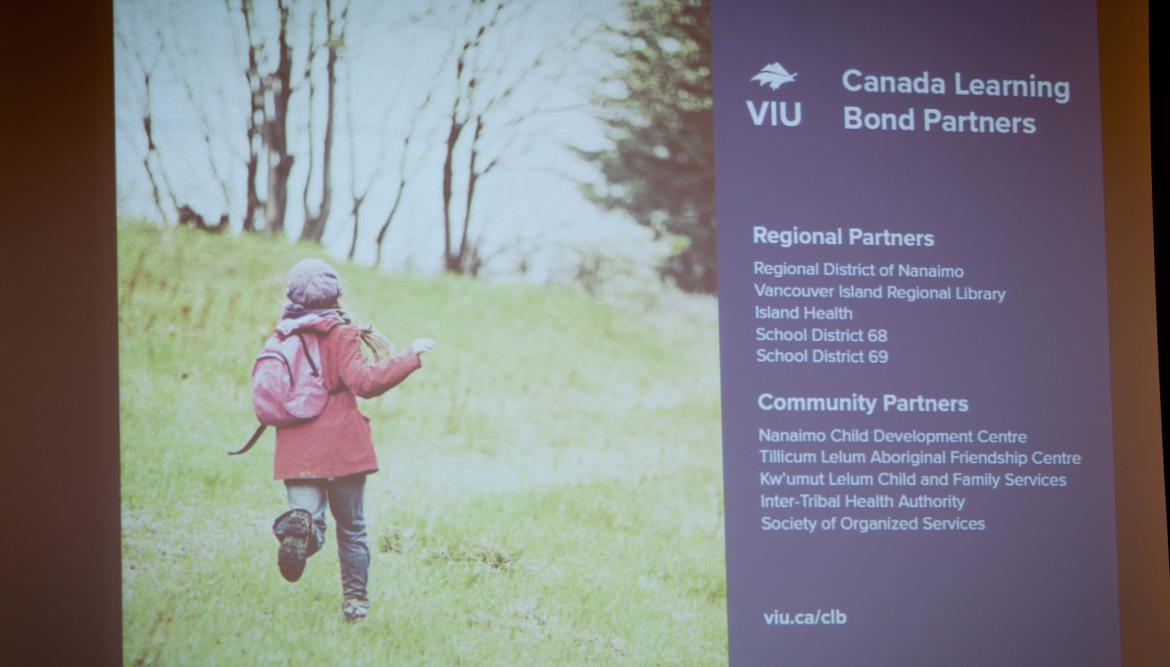 VIU

Canada Learning Bond Partners

Regional Partners

Regional District of Nanaimo
Vancouver Island Regional Library
Island Health
School District 68
School District 69

Community Partners

Nanaimo Child Development Centre
Tillicum Lelum Aboriginal Friendship Centre
Kw'umut Lelum Child and Family Services
Inter-Tribal Health Authority
Society of Organized Services

viu.ca/clb